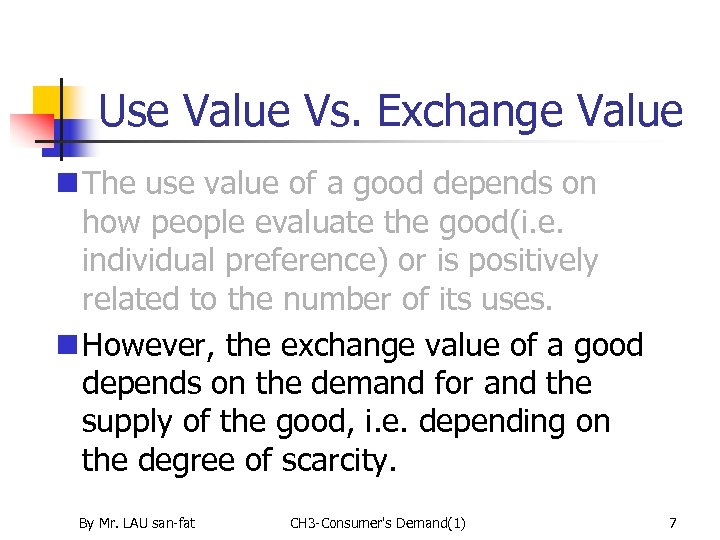 Use Value Vs. Exchange Value

The use value of a good depends on how people evaluate the good(i.e. individual preference) or is positively related to the number of its uses.

However, the exchange value of a good depends on the demand for and the supply of the good, i.e. depending on the degree of scarcity.

By Mr. LAU san-fat CH3-Consumer's Demand(1) 7